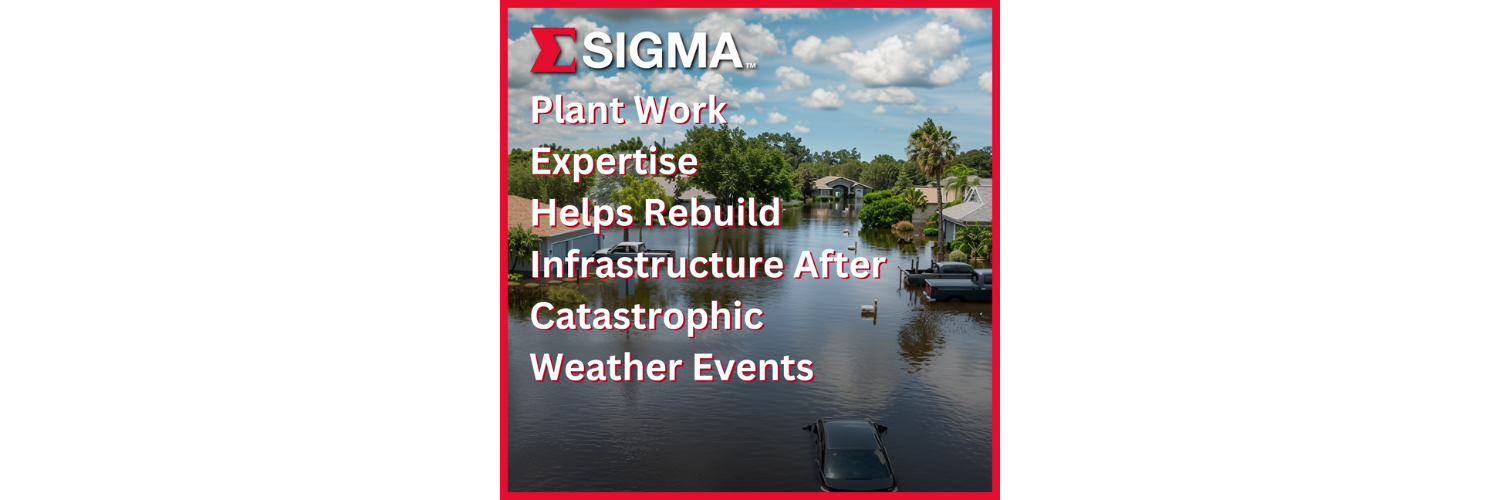 ΣSIGMA™

Plant Work Expertise Helps Rebuild Infrastructure After Catastrophic Weather Events